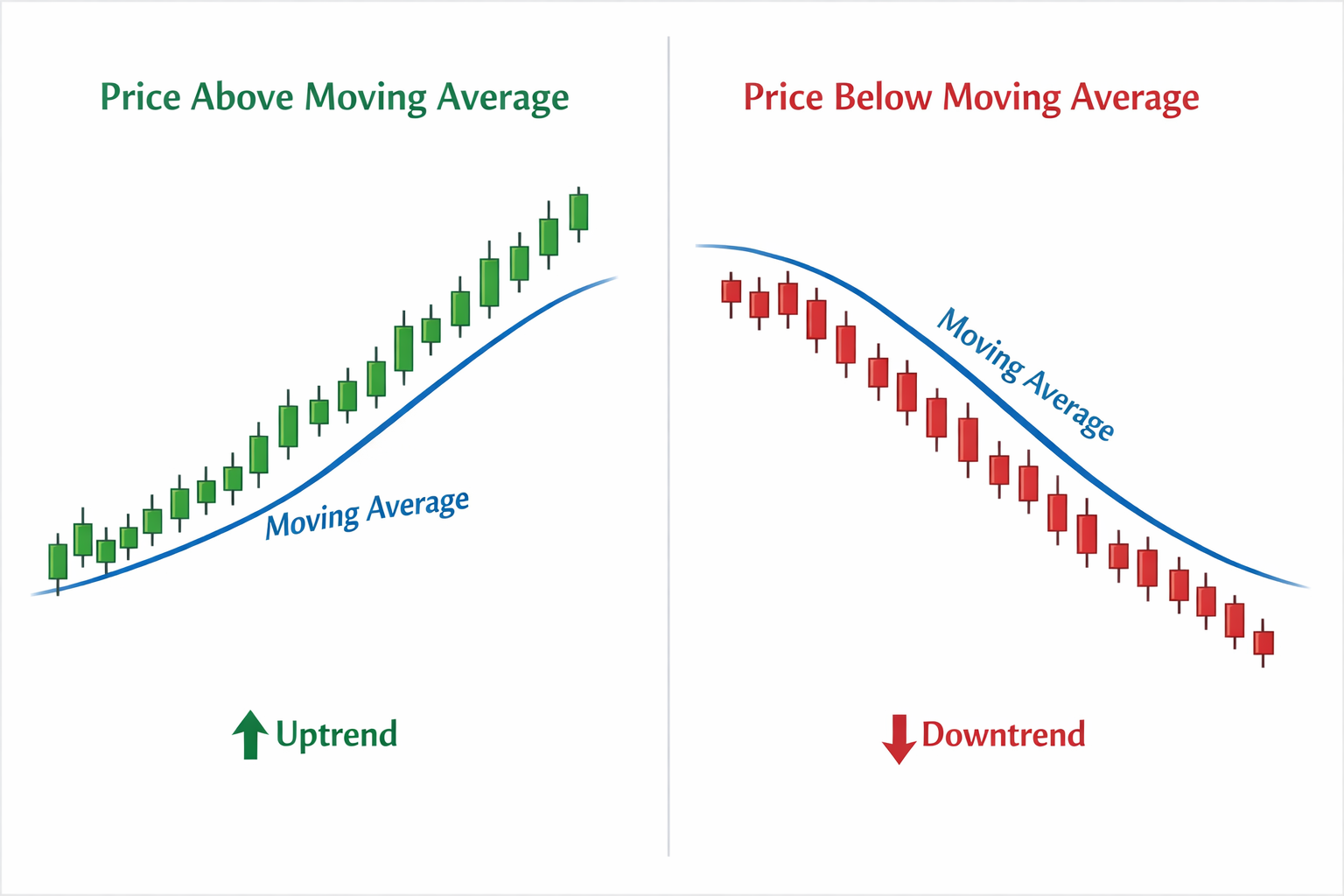 Price Above Moving Average

Moving Average

Uptrend

Price Below Moving Average

Moving Average

Downtrend